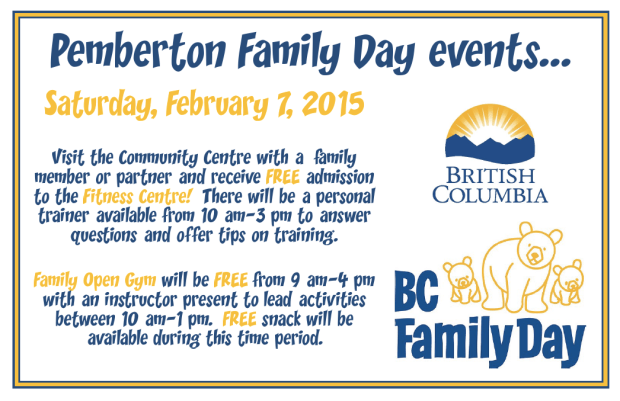 Pemberton Family Day events...

Saturday, February 7, 2015

Visit the Community Centre with a family member or partner and receive FREE admission to the Fitness Centre! There will be a personal trainer available from 10 am-3 pm to answer questions and offer tips on training.

Family Open Gym will be FREE from 9 am-4 pm with an instructor present to lead activities between 10 am-1 pm. FREE snack will be available during this time period.

BRITISH COLUMBIA

BC Family Day